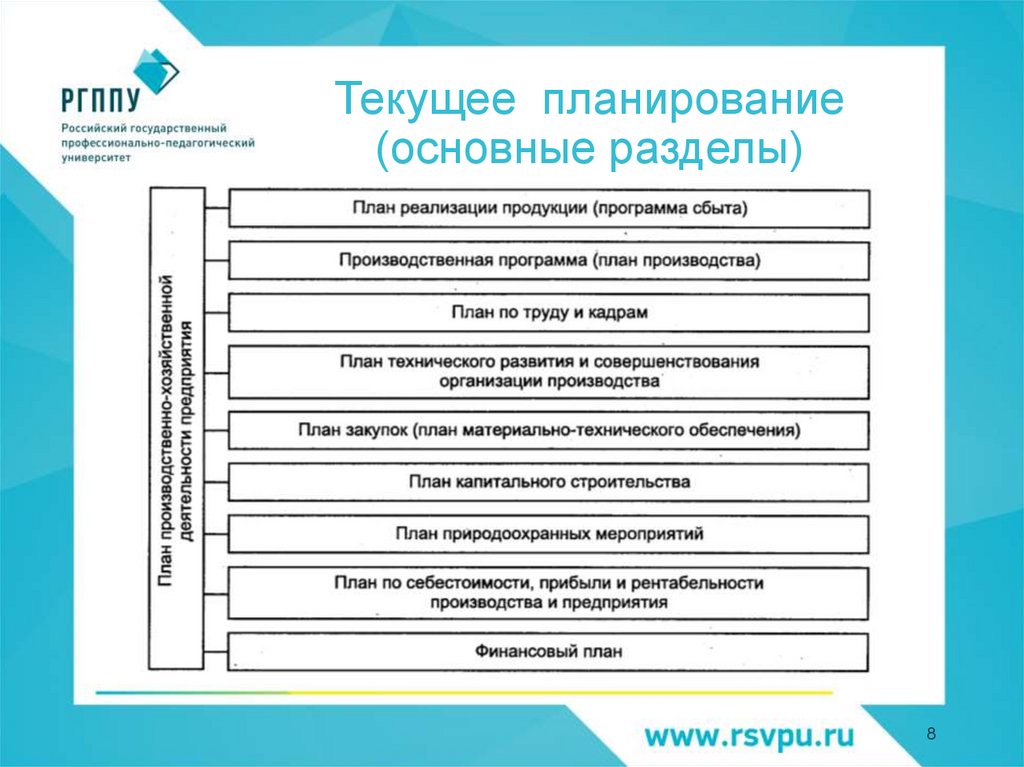 РГППУ
Российский государственный профессионально-педагогический университет

Текущее планирование (основные разделы)

План производственно-хозяйственной деятельности предприятия

План реализации продукции (программа сбыта)

Производственная программа (план производства)

План по труду и кадрам

План технического развития и совершенствования организации производства

План закупок (план материально-технического обеспечения)

План капитального строительства

План природоохранных мероприятий

План по себестоимости, прибыли и рентабельности производства и предприятия

Финансовый план

www.rsvpu.ru

8